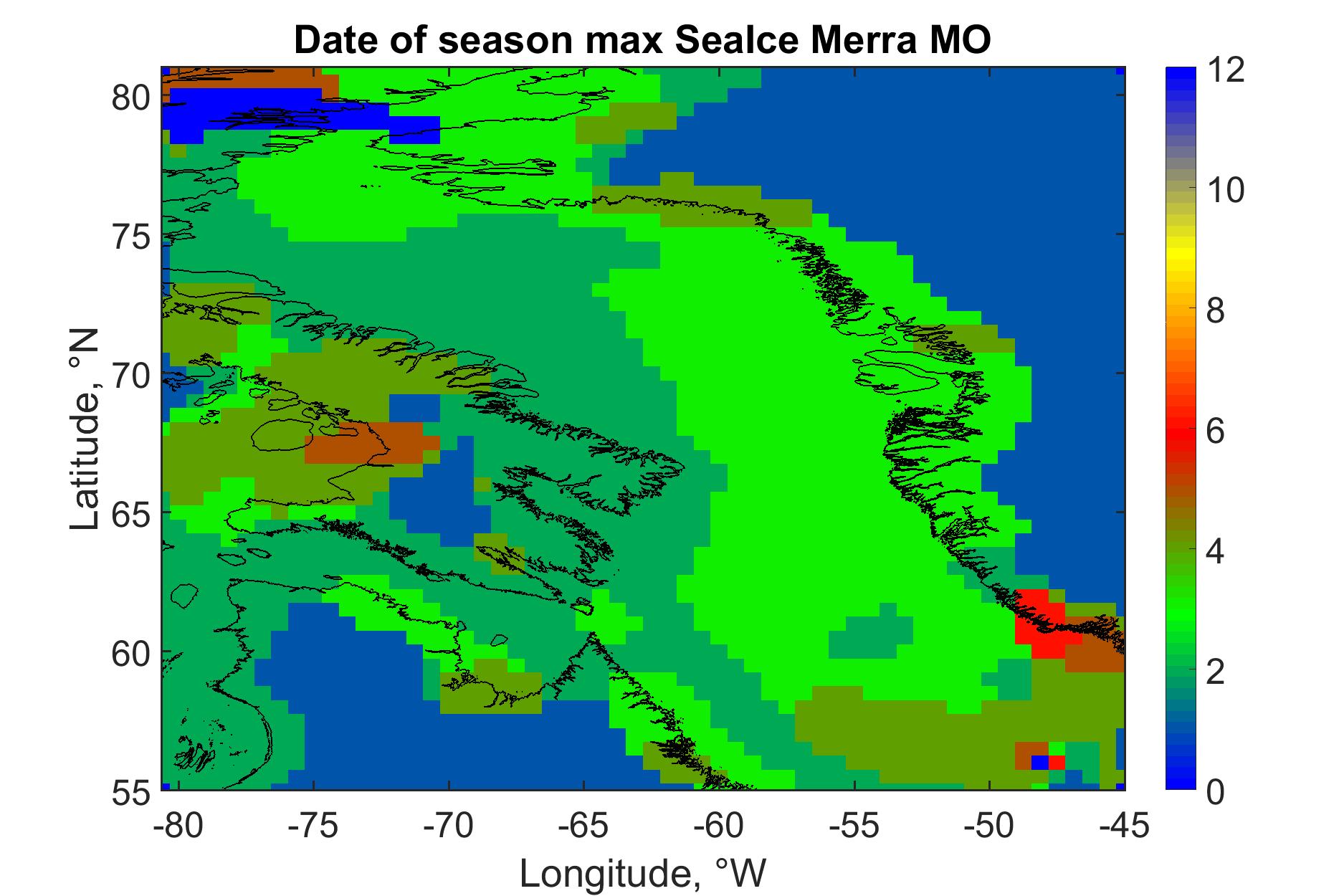 Date of season max SeaIce Merra MO

Latitude, °N

80
75
70
65
60
55

-80
-75
-70
-65
-60
-55
-50
-45

Longitude, °W

12
10
8
6
4
2
0